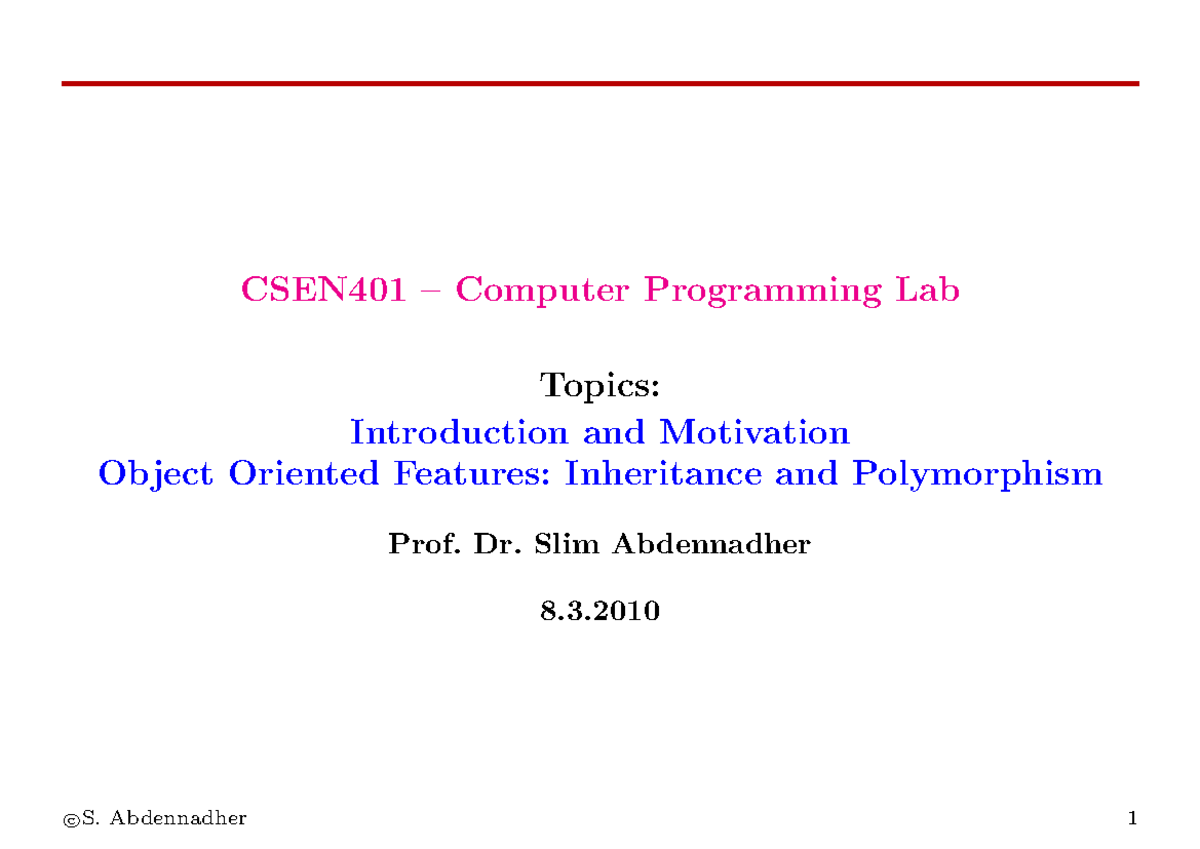 CSEN401 – Computer Programming Lab

Topics:
Introduction and Motivation
Object Oriented Features: Inheritance and Polymorphism

Prof. Dr. Slim Abdennadher

8.3.2010

©S. Abdennadher

1